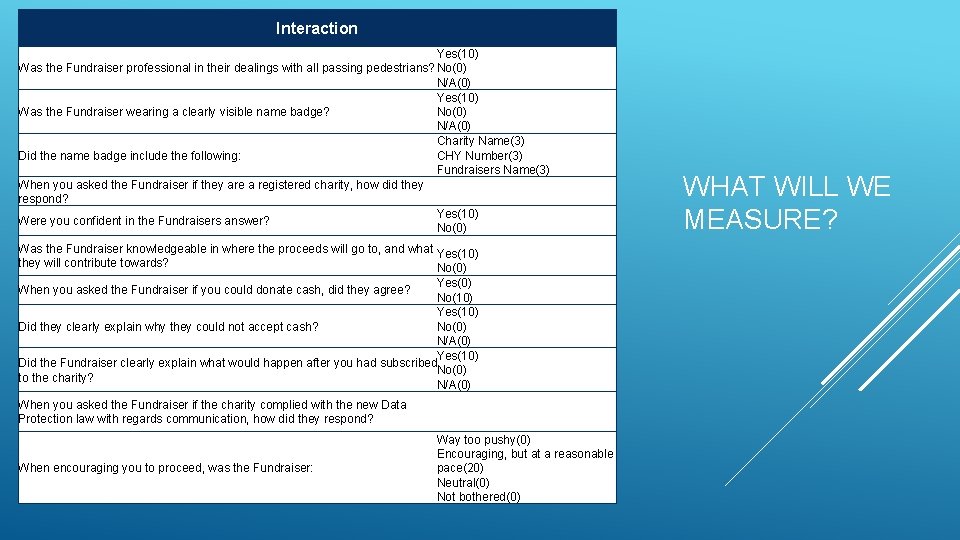 | Interaction | |
|---|---|
| Was the Fundraiser professional in their dealings with all passing pedestrians? | Yes(10) No(0) N/A(0) |
| Was the Fundraiser wearing a clearly visible name badge? | Yes(10) No(0) N/A(0) |
| Did the name badge include the following: | Charity Name(3) CHY Number(3) Fundraisers Name(3) |
| When you asked the Fundraiser if they are a registered charity, how did they respond? | |
| Were you confident in the Fundraisers answer? | Yes(10) No(0) |
| Was the Fundraiser knowledgeable in where the proceeds will go to, and what they will contribute towards? | Yes(10) No(0) |
| When you asked the Fundraiser if you could donate cash, did they agree? | Yes(0) No(10) |
| Did they clearly explain why they could not accept cash? | Yes(10) No(0) N/A(0) |
| Did the Fundraiser clearly explain what would happen after you had subscribed to the charity? | Yes(10) No(0) N/A(0) |
| When you asked the Fundraiser if the charity complied with the new Data Protection law with regards communication, how did they respond? | |
| When encouraging you to proceed, was the Fundraiser: | Way too pushy(0) Encouraging, but at a reasonable pace(20) Neutral(0) Not bothered(0) |

WHAT WILL WE MEASURE?